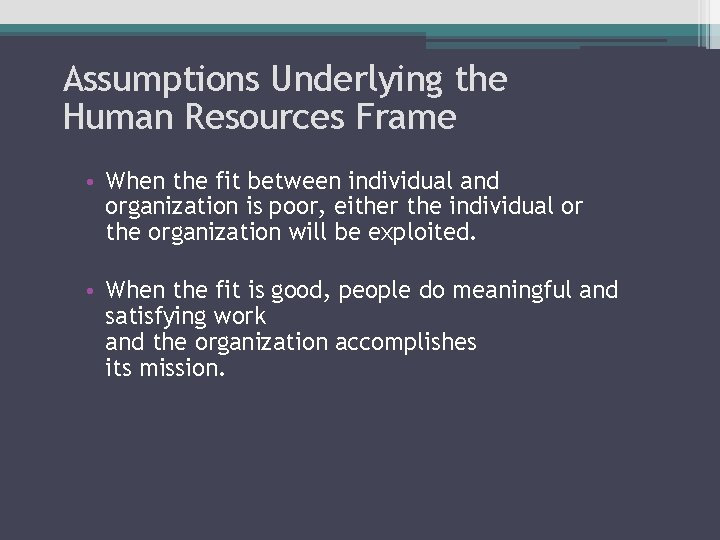 Assumptions Underlying the Human Resources Frame

• When the fit between individual and organization is poor, either the individual or the organization will be exploited.

• When the fit is good, people do meaningful and satisfying work
and the organization accomplishes
its mission.